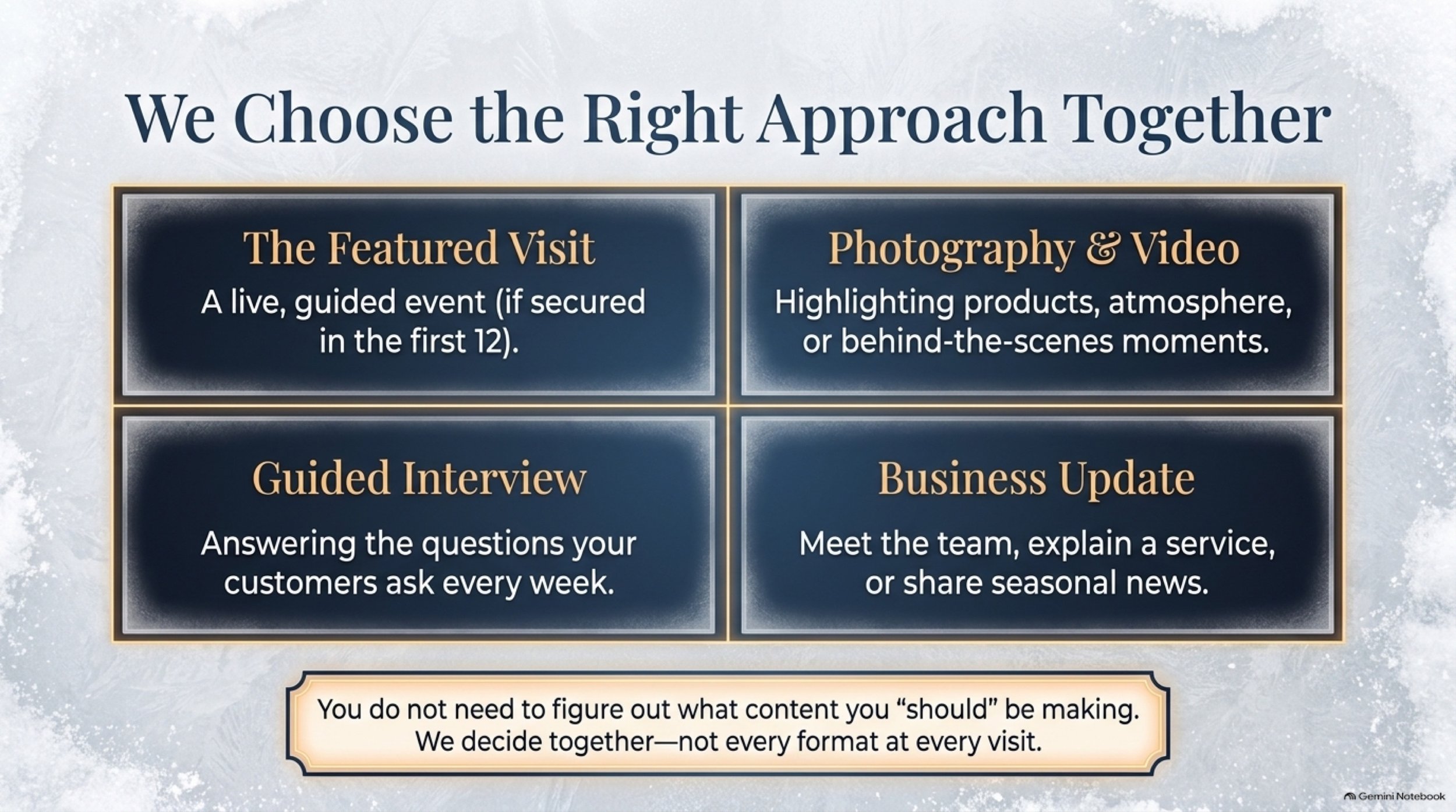 We Choose the Right Approach Together

The Featured Visit
A live, guided event (if secured in the first 12).

Photography & Video
Highlighting products, atmosphere, or behind-the-scenes moments.

Guided Interview
Answering the questions your customers ask every week.

Business Update
Meet the team, explain a service, or share seasonal news.

You do not need to figure out what content you “should” be making. We decide together—not every format at every visit.

Gemini Notebook